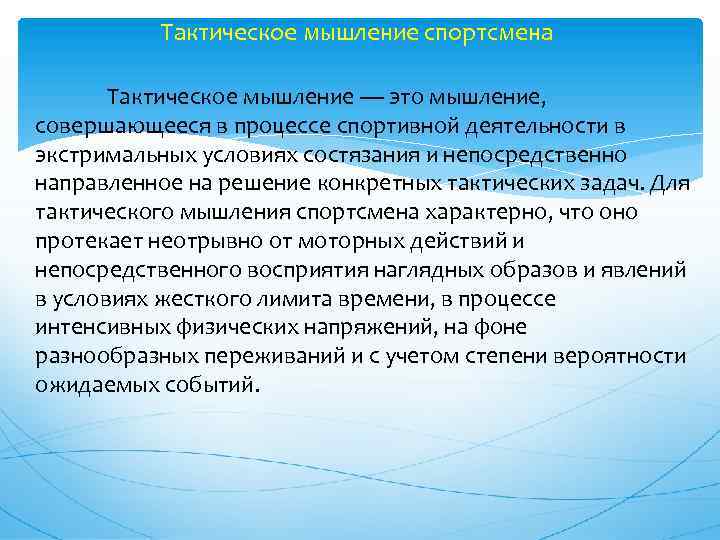 Тактическое мышление спортсмена

Тактическое мышление — это мышление, совершающееся в процессе спортивной деятельности в экстримальных условиях состязания и непосредственно направленное на решение конкретных тактических задач. Для тактического мышления спортсмена характерно, что оно протекает неотрывно от моторных действий и непосредственного восприятия наглядных образов и явлений в условиях жесткого лимита времени, в процессе интенсивных физических напряжений, на фоне разнообразных переживаний и с учетом степени вероятности ожидаемых событий.